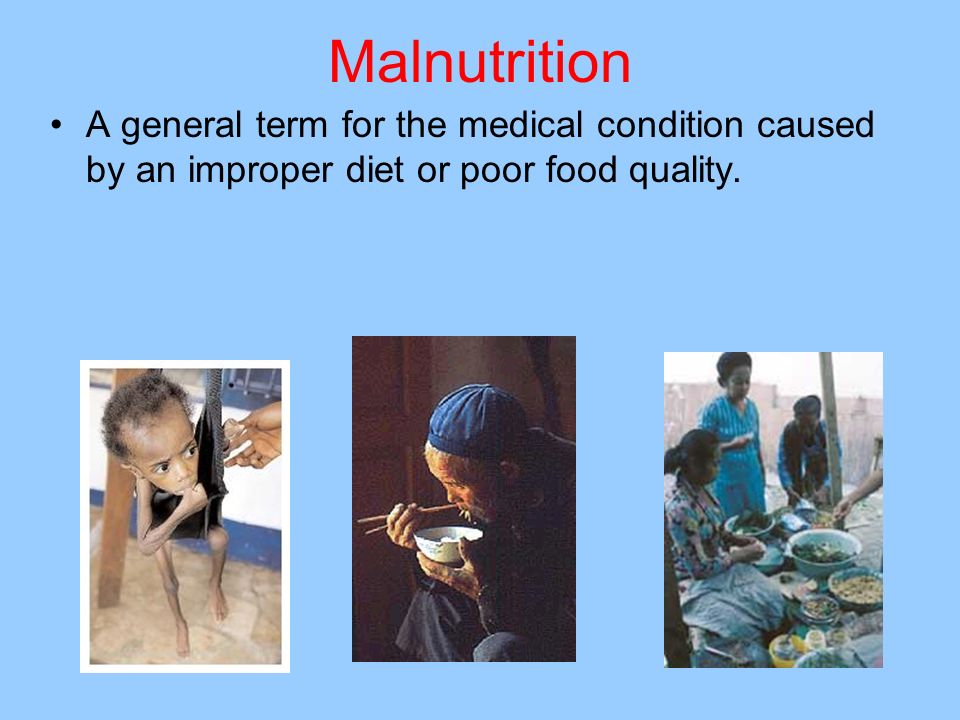 Malnutrition

• A general term for the medical condition caused by an improper diet or poor food quality.